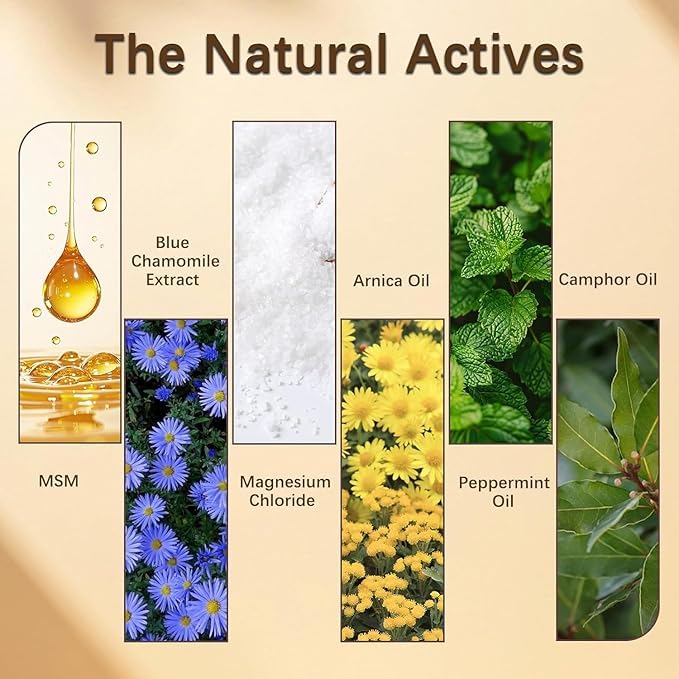 The Natural Actives

Blue Chamomile Extract

Arnica Oil

Camphor Oil

MSM

Magnesium Chloride

Peppermint Oil